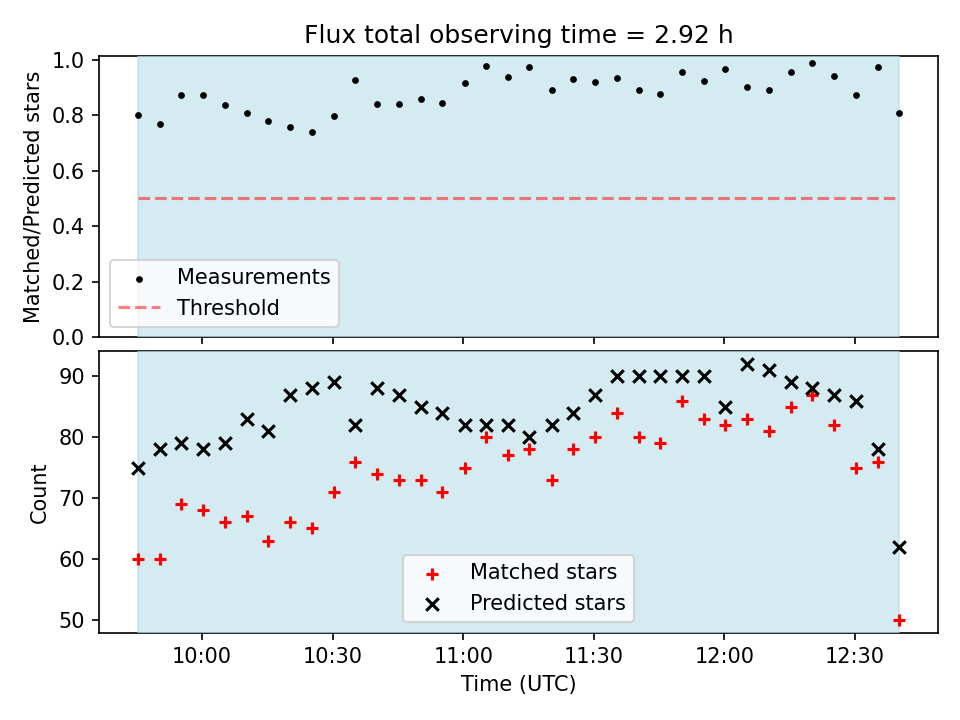 Flux total observing time = 2.92 h

Matched/Predicted stars

1.0
0.8
0.6
0.4
0.2
0.0

Measurements
Threshold

Count

90
80
70
60
50

Matched stars
Predicted stars

10:00
10:30
11:00
11:30
12:00
12:30

Time (UTC)